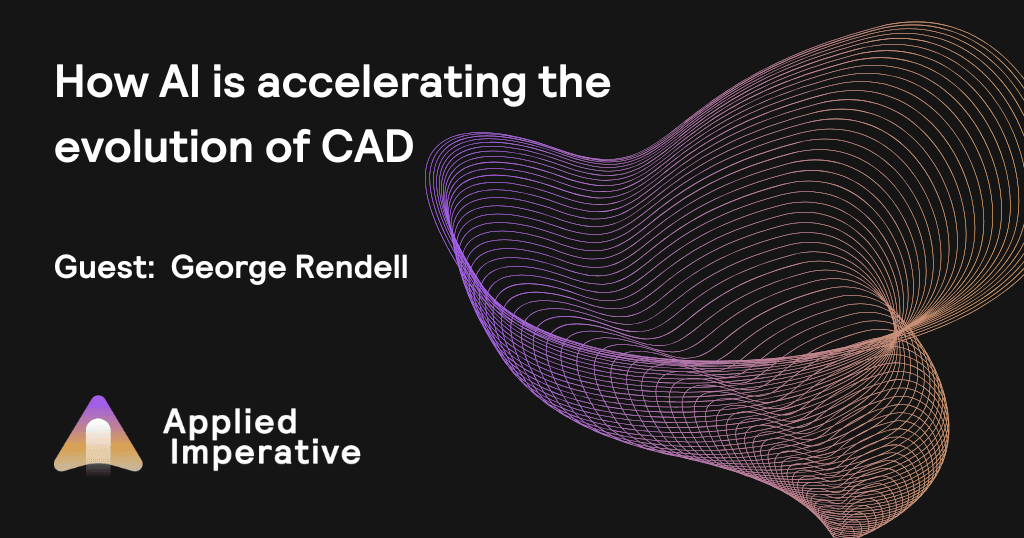 How AI is accelerating the evolution of CAD

Guest: George Rendell

Applied Imperative